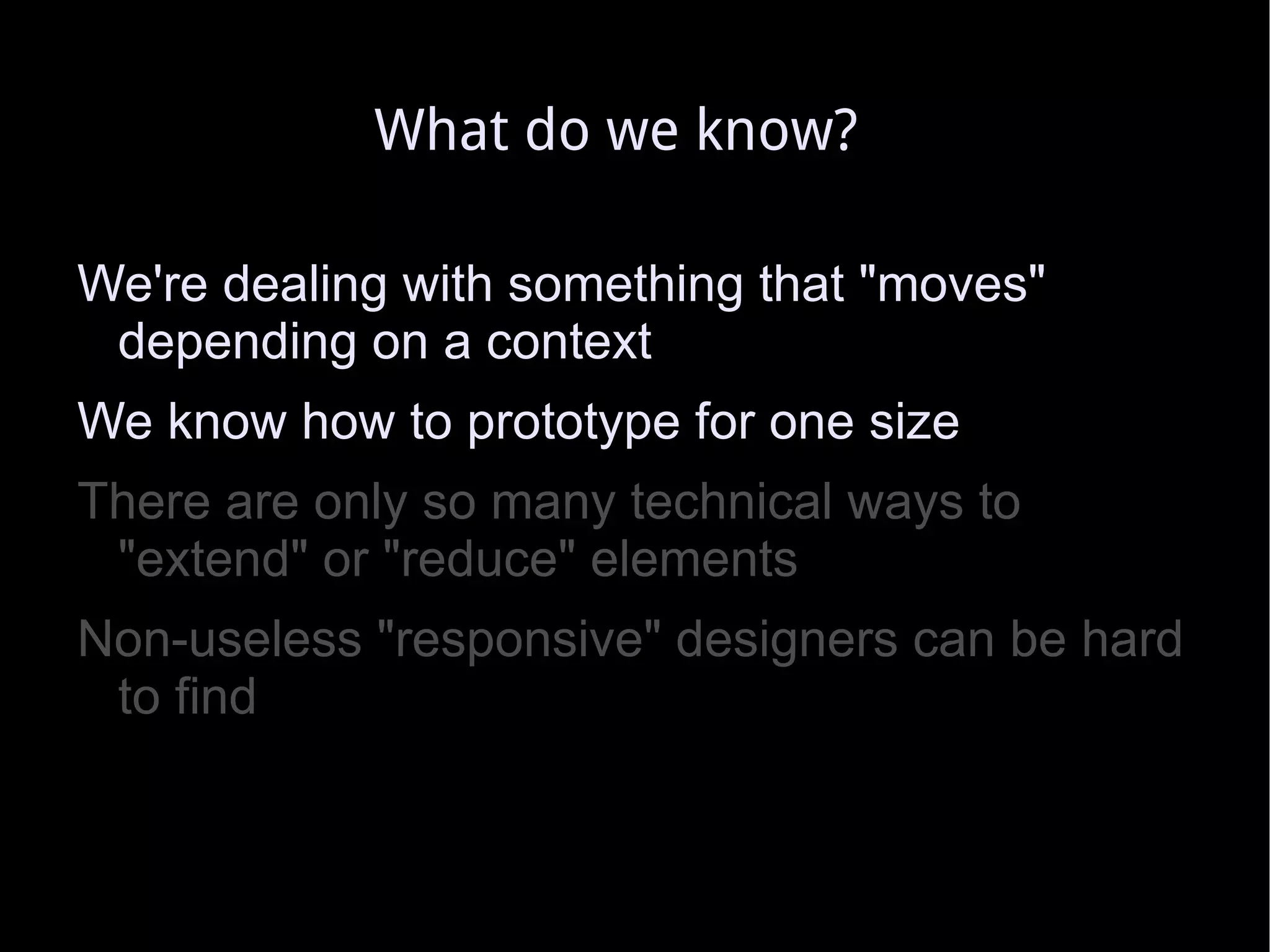 What do we know?

We're dealing with something that "moves" depending on a context

We know how to prototype for one size

There are only so many technical ways to "extend" or "reduce" elements

Non-useless "responsive" designers can be hard to find